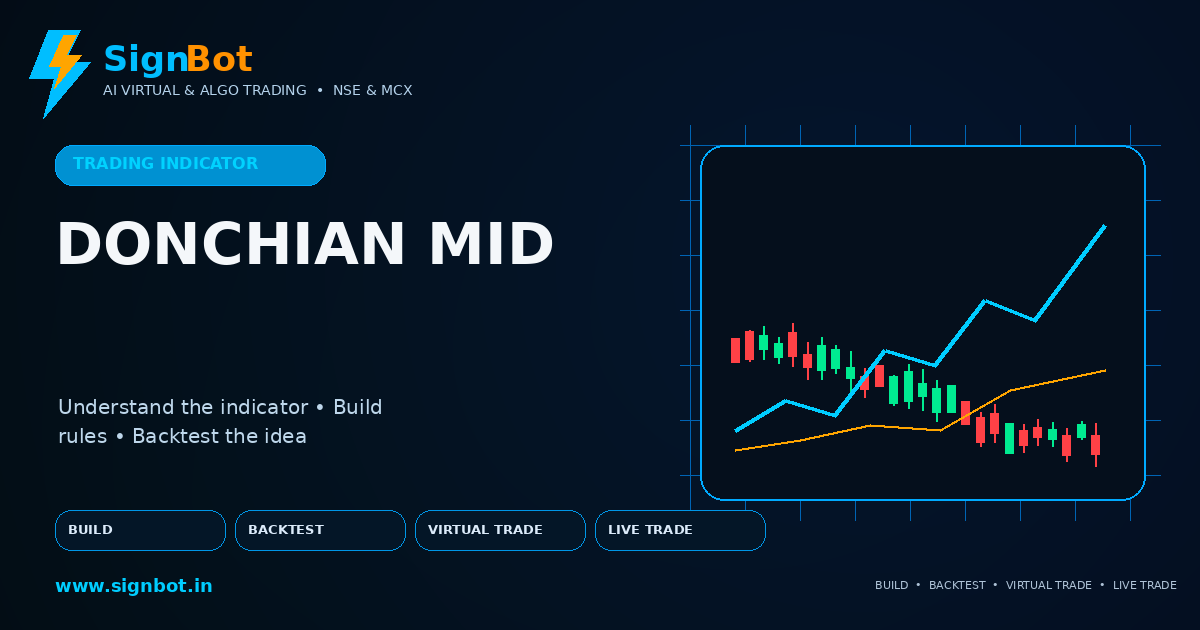 SignBot
AI VIRTUAL & ALGO TRADING • NSE & MCX

TRADING INDICATOR

DONCHIAN MID

Understand the indicator • Build rules • Backtest the idea

BUILD
BACKTEST
VIRTUAL TRADE
LIVE TRADE

www.signbot.in

BUILD • BACKTEST • VIRTUAL TRADE • LIVE TRADE